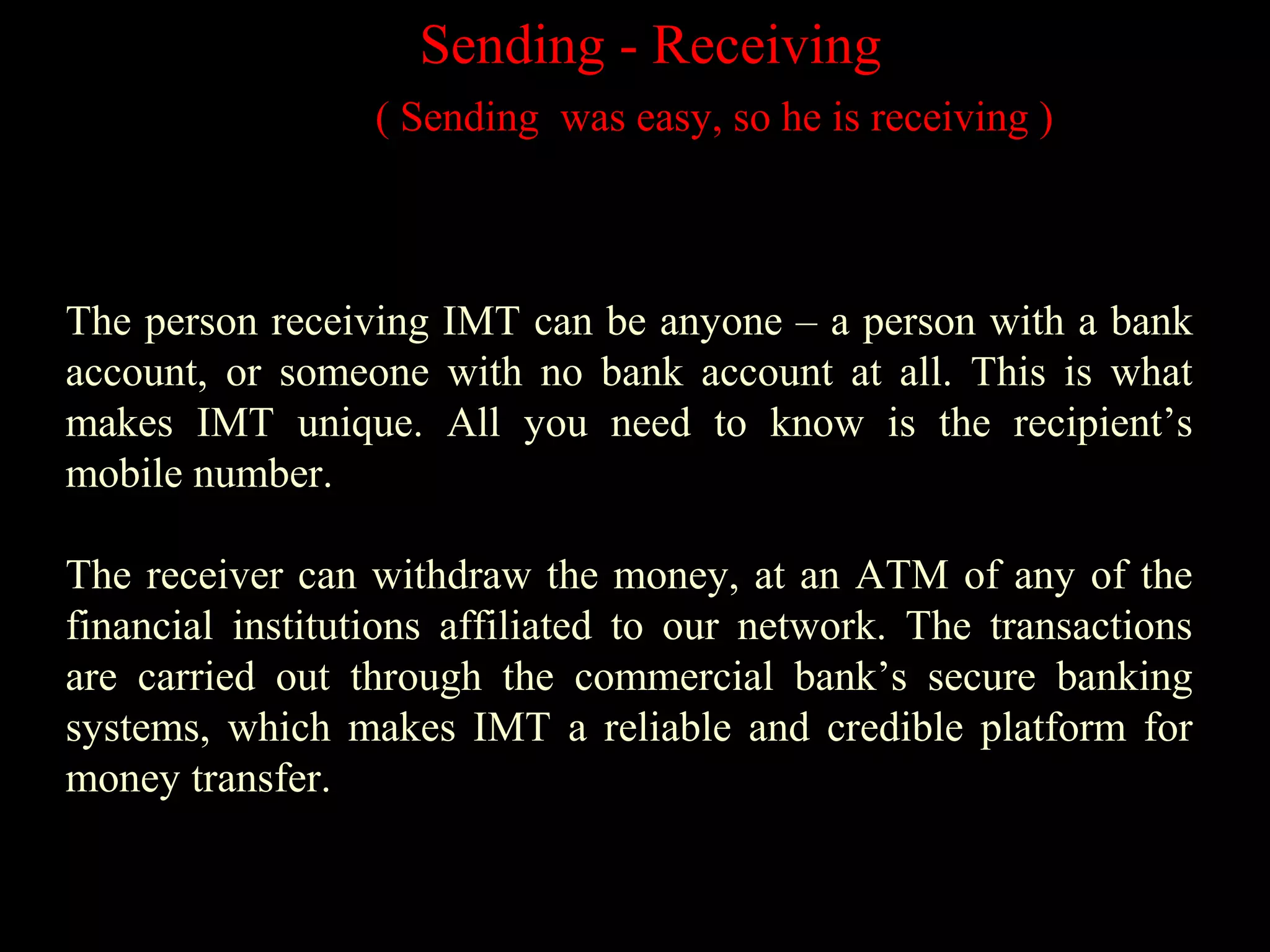 Sending - Receiving

( Sending was easy, so he is receiving )

The person receiving IMT can be anyone – a person with a bank account, or someone with no bank account at all. This is what makes IMT unique. All you need to know is the recipient’s mobile number.

The receiver can withdraw the money, at an ATM of any of the financial institutions affiliated to our network. The transactions are carried out through the commercial bank’s secure banking systems, which makes IMT a reliable and credible platform for money transfer.